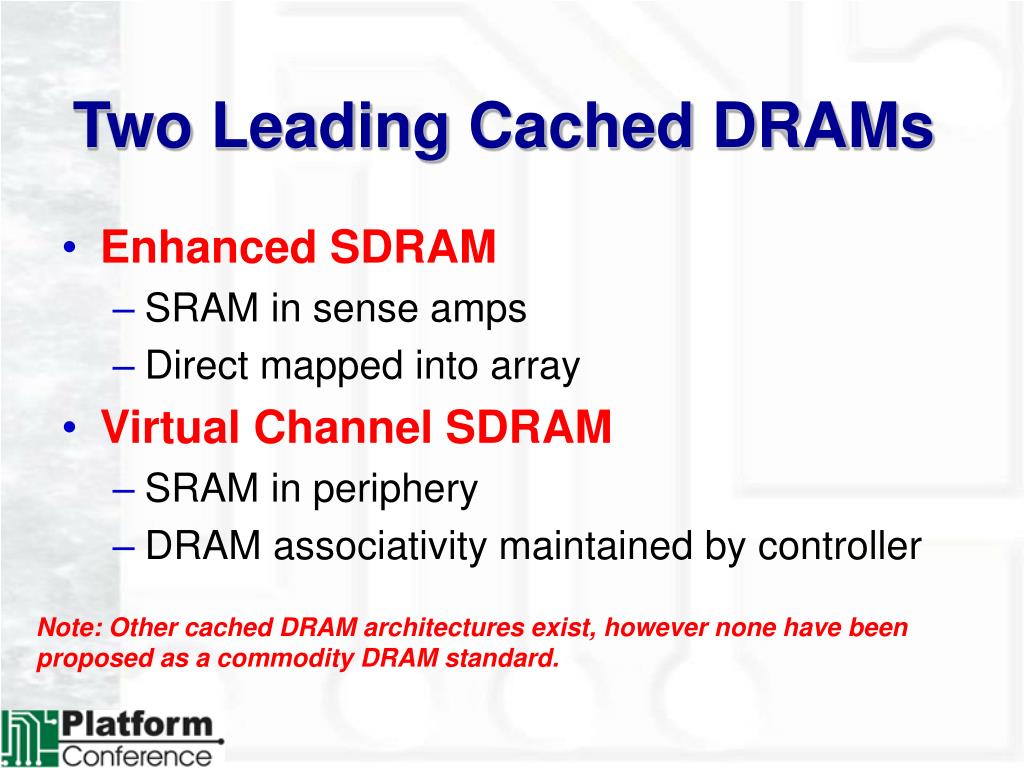 Two Leading Cached DRAMs

• Enhanced SDRAM
– SRAM in sense amps
– Direct mapped into array
• Virtual Channel SDRAM
– SRAM in periphery
– DRAM associativity maintained by controller

Note: Other cached DRAM architectures exist, however none have been proposed as a commodity DRAM standard.

Platform
Conference